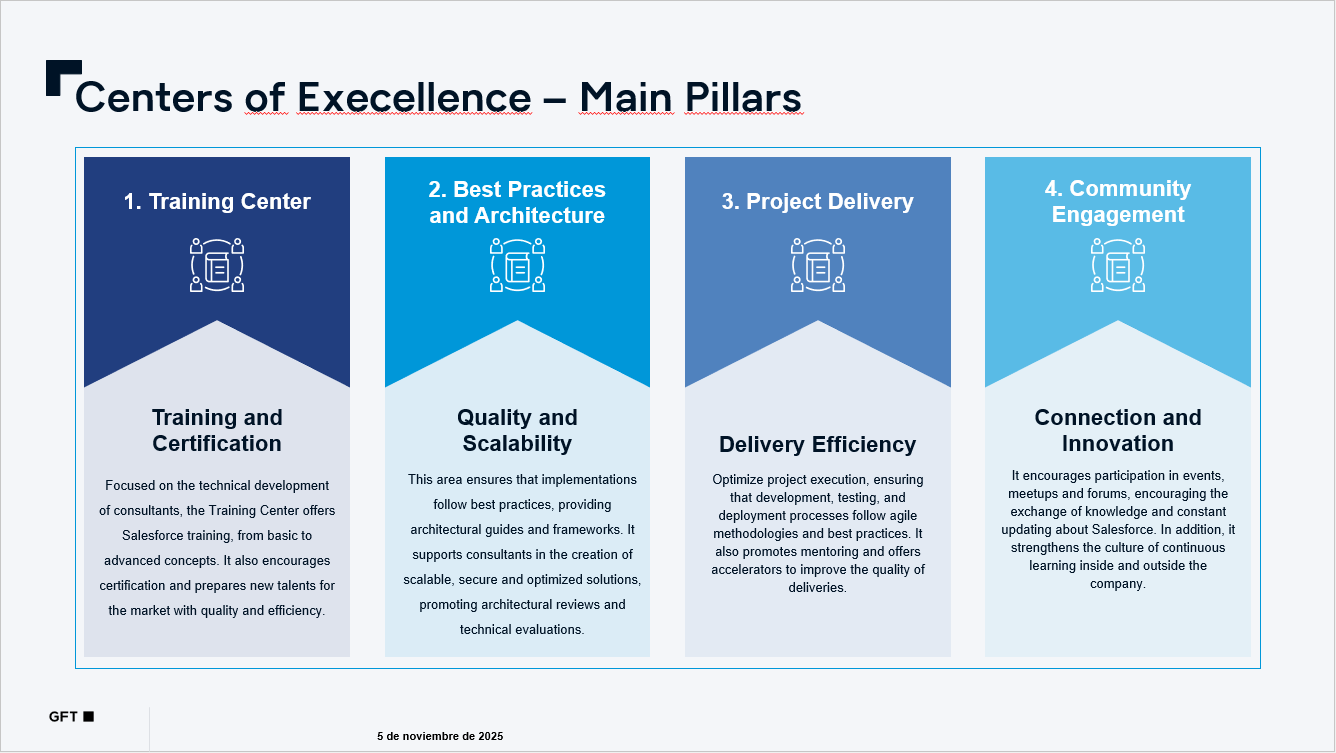 Centers of Execellence – Main Pillars

1. Training Center

Training and Certification

Focused on the technical development of consultants, the Training Center offers Salesforce training, from basic to advanced concepts. It also encourages certification and prepares new talents for the market with quality and efficiency.

2. Best Practices and Architecture

Quality and Scalability

This area ensures that implementations follow best practices, providing architectural guides and frameworks. It supports consultants in the creation of scalable, secure and optimized solutions, promoting architectural reviews and technical evaluations.

3. Project Delivery

Delivery Efficiency

Optimize project execution, ensuring that development, testing, and deployment processes follow agile methodologies and best practices. It also promotes mentoring and offers accelerators to improve the quality of deliveries.

4. Community Engagement

Connection and Innovation

It encourages participation in events, meetups and forums, encouraging the exchange of knowledge and constant updating about Salesforce. In addition, it strengthens the culture of continuous learning inside and outside the company.

GFT

5 de noviembre de 2025